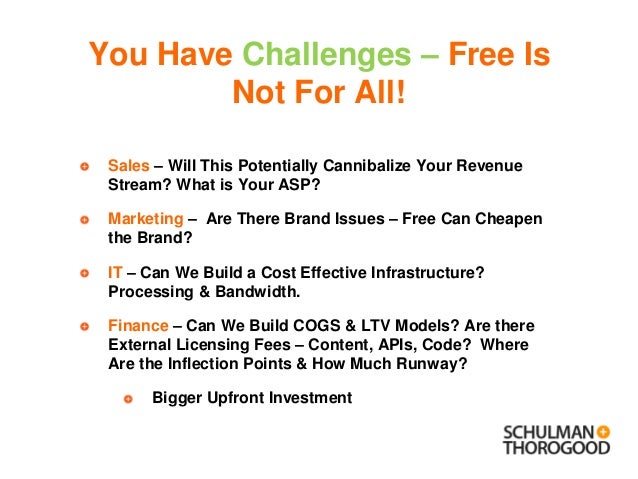 You Have Challenges – Free Is Not For All!

Sales – Will This Potentially Cannibalize Your Revenue Stream? What is Your ASP?

Marketing – Are There Brand Issues – Free Can Cheapen the Brand?

IT – Can We Build a Cost Effective Infrastructure? Processing & Bandwidth.

Finance – Can We Build COGS & LTV Models? Are there External Licensing Fees – Content, APIs, Code? Where Are the Inflection Points & How Much Runway?

Bigger Upfront Investment

SCHULMAN THOROGOOD